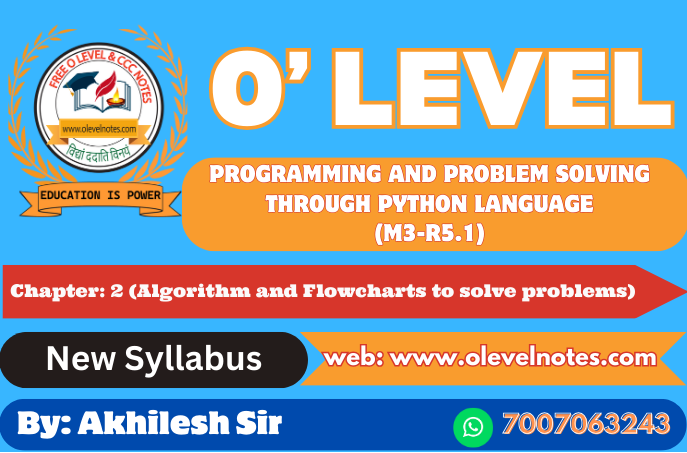 FREE O LEVEL & CCC NOTES
www.olevelnotes.com
विद्यां ददाति विनयं
EDUCATION IS POWER

O' LEVEL

PROGRAMMING AND PROBLEM SOLVING THROUGH PYTHON LANGUAGE (M3-R5.1)

Chapter: 2 (Algorithm and Flowcharts to solve problems)

New Syllabus

web: www.olevelnotes.com

By: Akhilesh Sir

7007063243